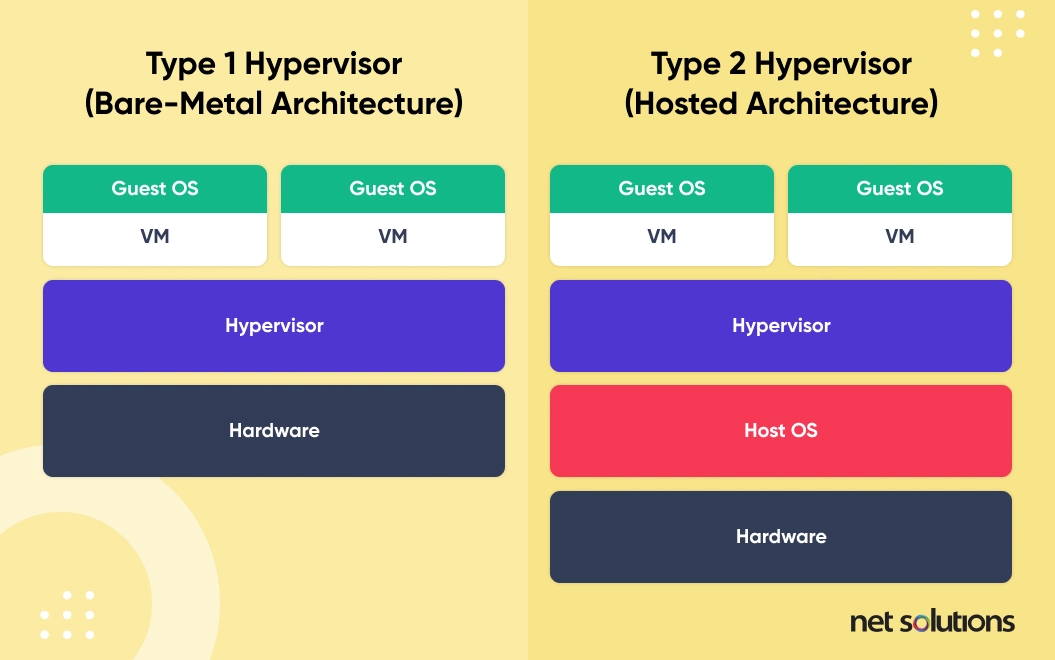 Type 1 Hypervisor
(Bare-Metal Architecture)

Guest OS
VM

Guest OS
VM

Hypervisor

Hardware

Type 2 Hypervisor
(Hosted Architecture)

Guest OS
VM

Guest OS
VM

Hypervisor

Host OS

Hardware

net solutions